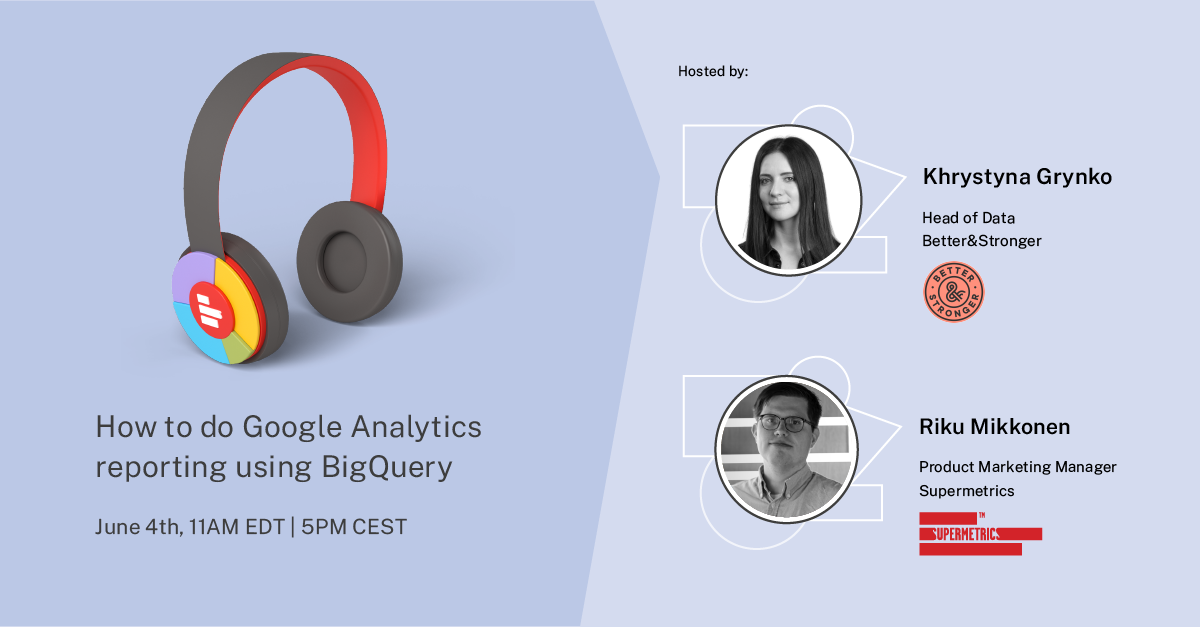 How to do Google Analytics reporting using BigQuery

June 4th, 11AM EDT | 5PM CEST

Hosted by:

Khrystyna Grynko

Head of Data
Better&Stronger

BETTER & STRONGER

Riku Mikkonen

Product Marketing Manager
Supermetrics

SUPERMETRICS™